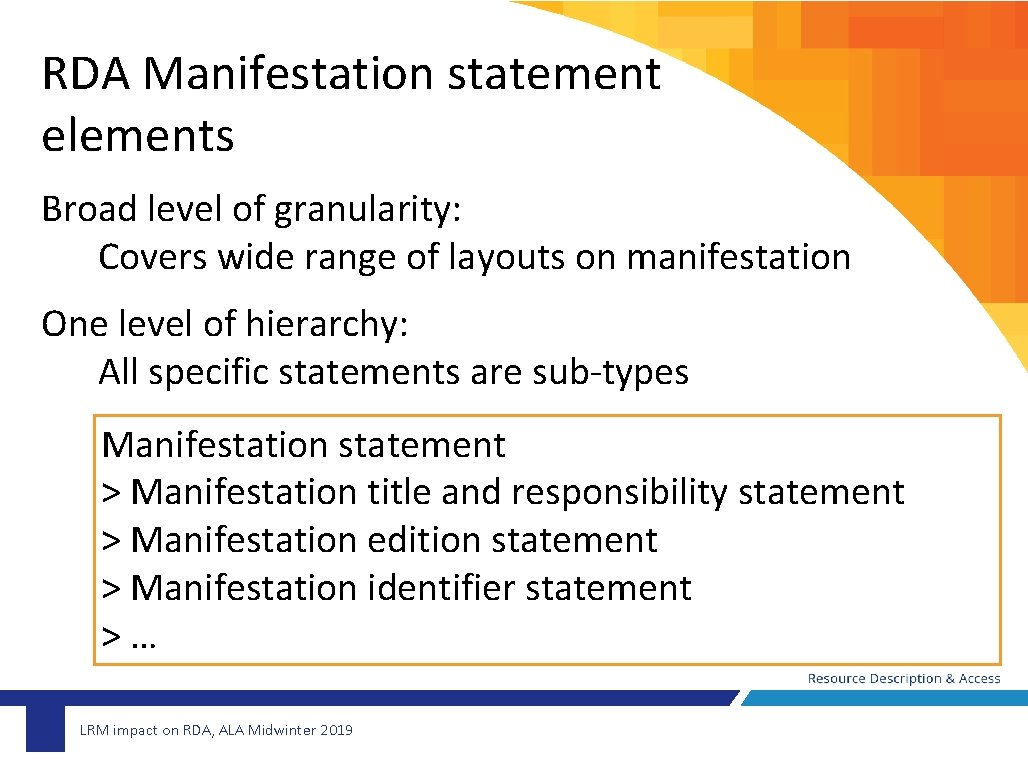 RDA Manifestation statement elements

Broad level of granularity:
Covers wide range of layouts on manifestation

One level of hierarchy:
All specific statements are sub-types

Manifestation statement
> Manifestation title and responsibility statement
> Manifestation edition statement
> Manifestation identifier statement
> …

Resource Description & Access

LRM impact on RDA, ALA Midwinter 2019